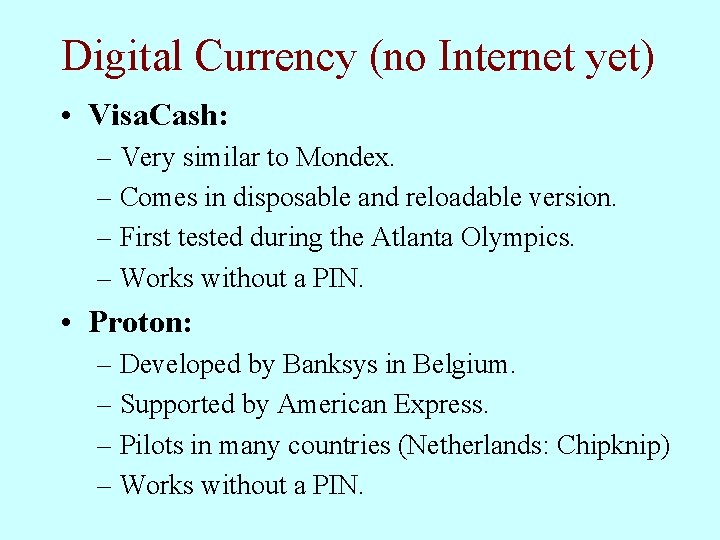 Digital Currency (no Internet yet)

• VisaCash:
– Very similar to Mondex.
– Comes in disposable and reloadable version.
– First tested during the Atlanta Olympics.
– Works without a PIN.

• Proton:
– Developed by Banksys in Belgium.
– Supported by American Express.
– Pilots in many countries (Netherlands: Chipknip)
– Works without a PIN.